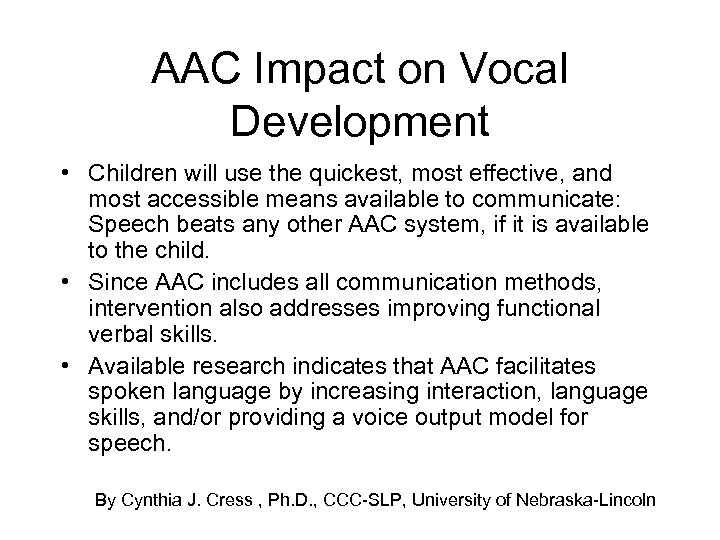 AAC Impact on Vocal Development

• Children will use the quickest, most effective, and most accessible means available to communicate: Speech beats any other AAC system, if it is available to the child.

• Since AAC includes all communication methods, intervention also addresses improving functional verbal skills.

• Available research indicates that AAC facilitates spoken language by increasing interaction, language skills, and/or providing a voice output model for speech.

By Cynthia J. Cress , Ph.D., CCC-SLP, University of Nebraska-Lincoln